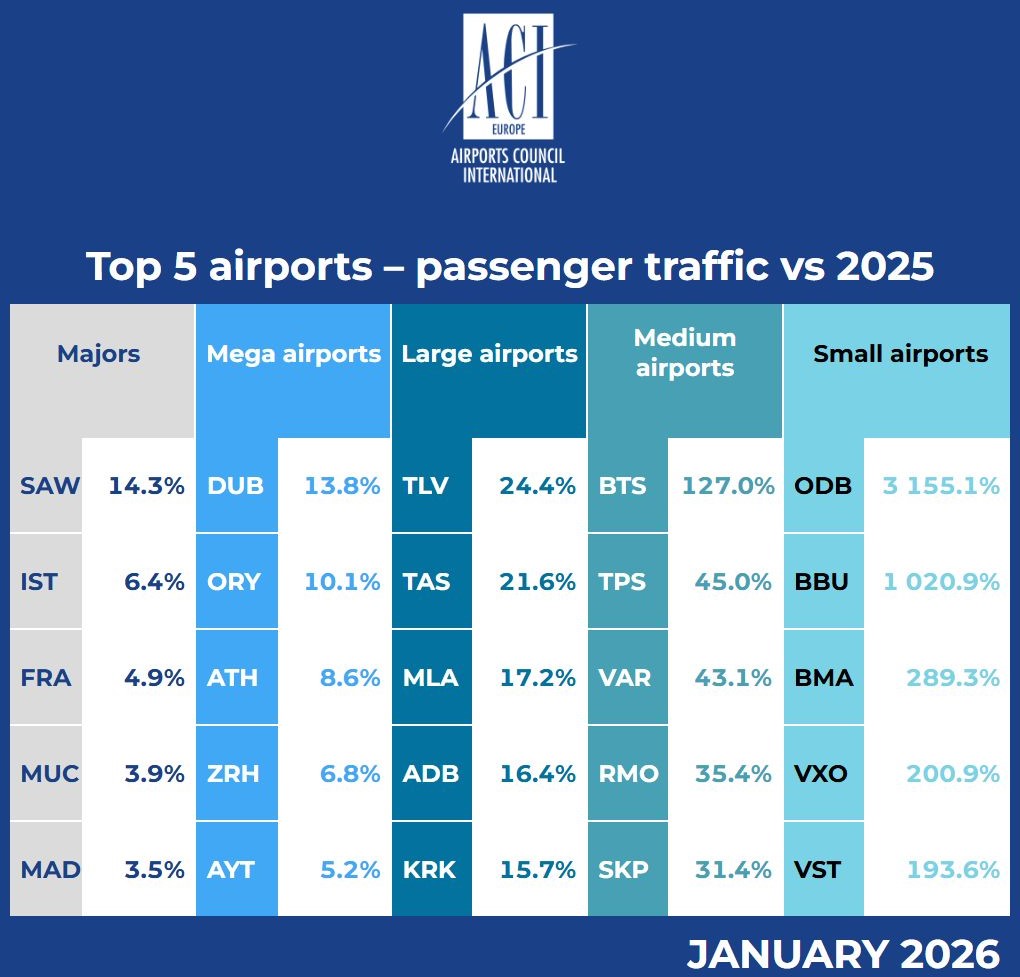 ACI
EUROPE
AIRPORTS COUNCIL INTERNATIONAL

Top 5 airports – passenger traffic vs 2025

| Majors | | Mega airports | | Large airports | | Medium airports | | Small airports | |
|---|---|---|---|---|---|---|---|---|---|
| SAW | 14.3% | DUB | 13.8% | TLV | 24.4% | BTS | 127.0% | ODB | 3 155.1% |
| IST | 6.4% | ORY | 10.1% | TAS | 21.6% | TPS | 45.0% | BBU | 1 020.9% |
| FRA | 4.9% | ATH | 8.6% | MLA | 17.2% | VAR | 43.1% | BMA | 289.3% |
| MUC | 3.9% | ZRH | 6.8% | ADB | 16.4% | RMO | 35.4% | VXO | 200.9% |
| MAD | 3.5% | AYT | 5.2% | KRK | 15.7% | SKP | 31.4% | VST | 193.6% |

JANUARY 2026